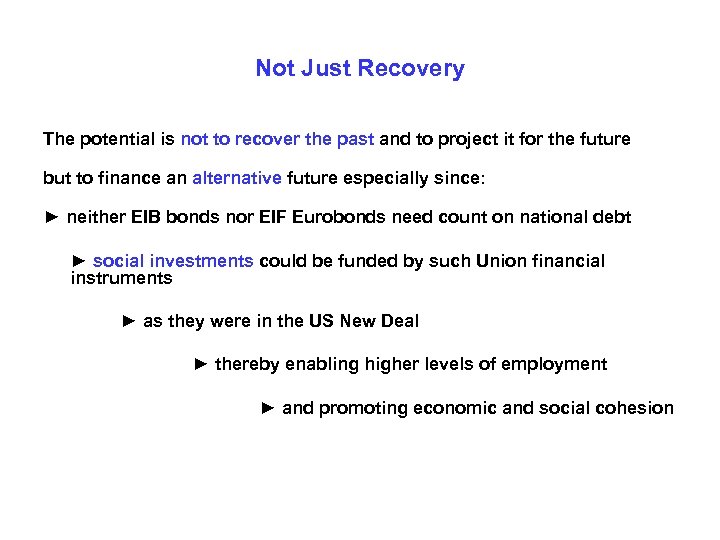 Not Just Recovery

The potential is not to recover the past and to project it for the future

but to finance an alternative future especially since:

► neither EIB bonds nor EIF Eurobonds need count on national debt

► social investments could be funded by such Union financial instruments

► as they were in the US New Deal

► thereby enabling higher levels of employment

► and promoting economic and social cohesion